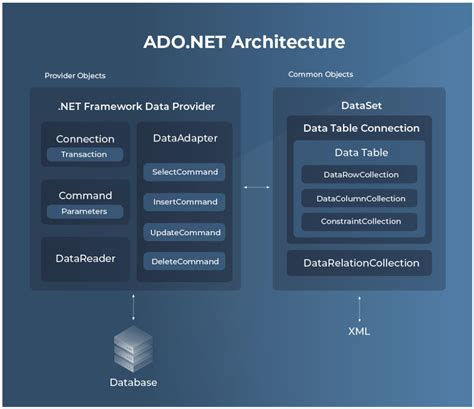 ADO.NET Architecture

Provider Objects

.NET Framework Data Provider

Connection

Transaction

Command

Parameters

DataReader

DataAdapter

SelectCommand

InsertCommand

UpdateCommand

DeleteCommand

Database

Common Objects

DataSet

Data Table Connection

Data Table

DataRowCollection

DataColumnCollection

ConstraintCollection

DataRelationCollection

XML